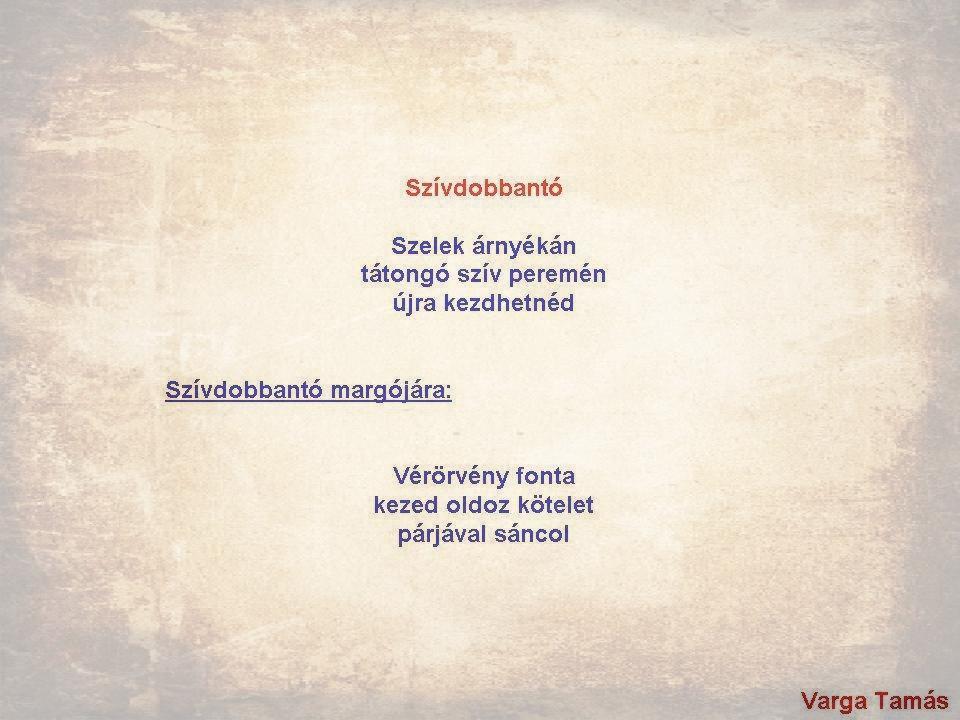 Szívdobbantó

Szelek árnyékán
tátongó szív peremén
újra kezdhetnéd

Szívdobbantó margójára:

Vérörvény fonta
kezed oldoz kötelet
párjával sáncol

Varga Tamás